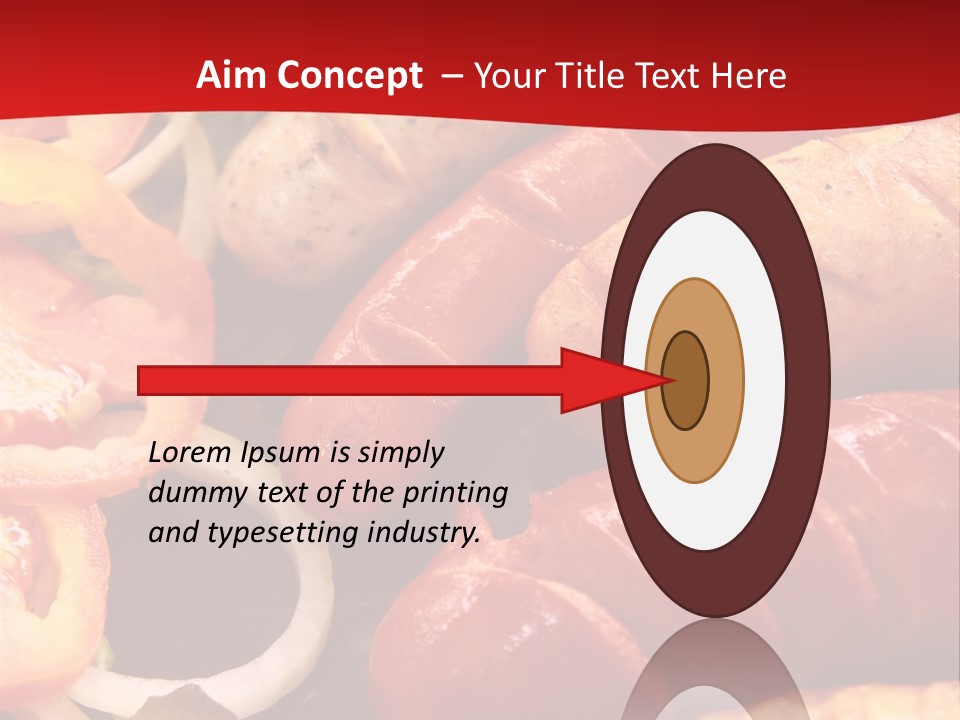 Aim Concept – Your Title Text Here

Lorem Ipsum is simply dummy text of the printing and typesetting industry.